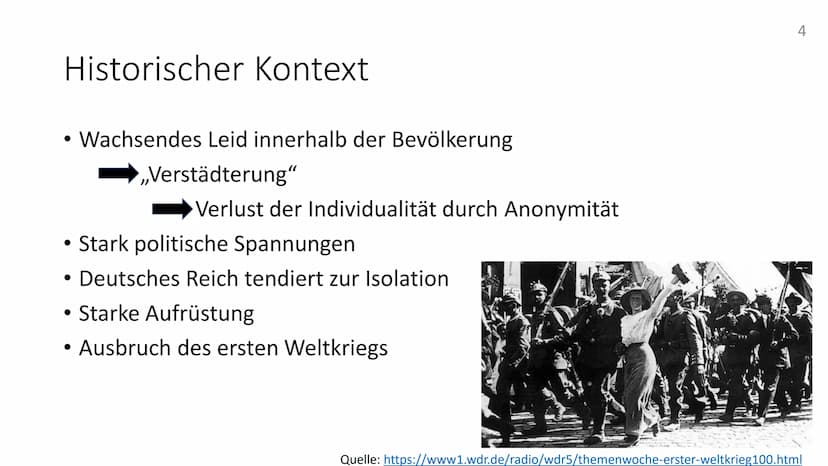 4

Historischer Kontext

• Wachsendes Leid innerhalb der Bevölkerung
„Verstädterung“
Verlust der Individualität durch Anonymität
• Stark politische Spannungen
• Deutsches Reich tendiert zur Isolation
• Starke Aufrüstung
• Ausbruch des ersten Weltkriegs

Quelle: https://www1.wdr.de/radio/wdr5/themenwoche-erster-weltkrieg100.html